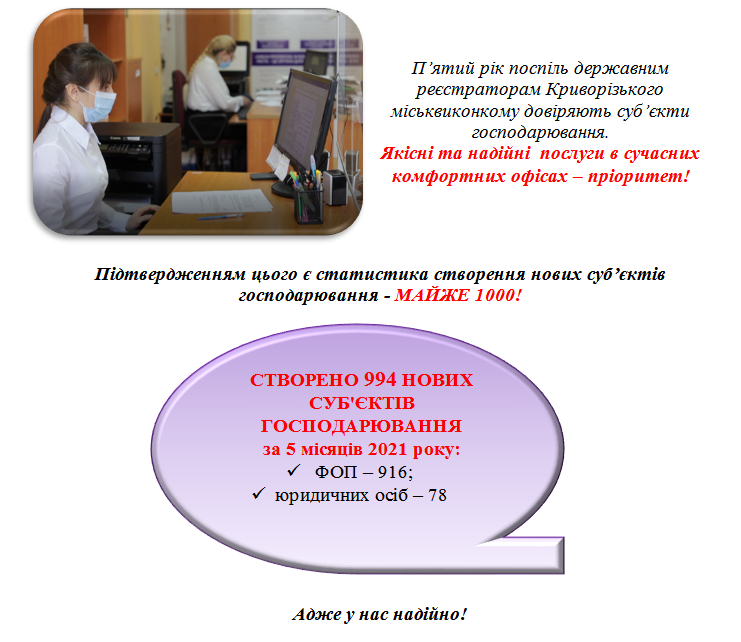 П’ятий рік поспіль державним реєстраторам Криворізького міськвиконкому довіряють суб’єкти господарювання.
Якісні та надійні послуги в сучасних комфортних офісах – пріоритет!

Підтвердженням цього є статистика створення нових суб’єктів господарювання - МАЙЖЕ 1000!

СТВОРЕНО 994 НОВИХ СУБ'ЄКТІВ ГОСПОДАРЮВАННЯ за 5 місяців 2021 року:
✓ ФОП – 916;
✓ юридичних осіб – 78

Адже у нас надійно!